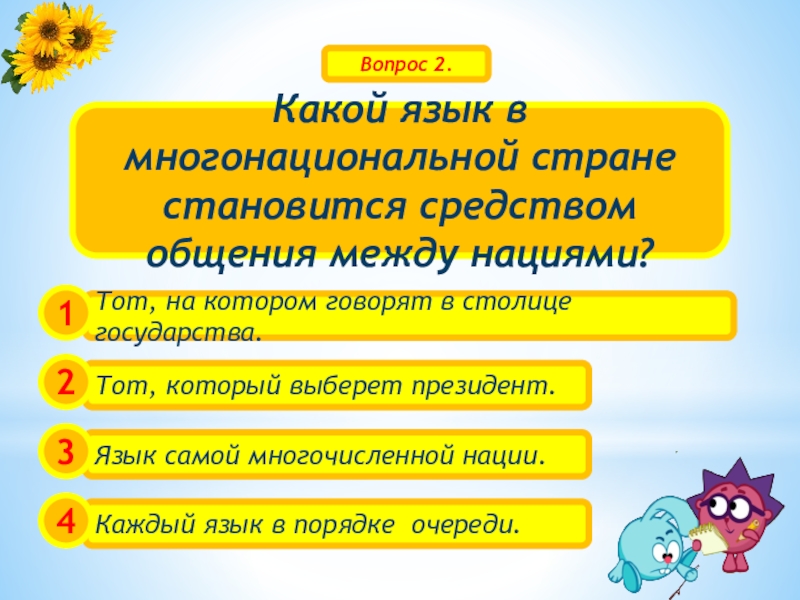 Вопрос 2.

Какой язык в многонациональной стране становится средством общения между нациями?

1 Тот, на котором говорят в столице государства.

2 Тот, который выберет президент.

3 Язык самой многочисленной нации.

4 Каждый язык в порядке очереди.